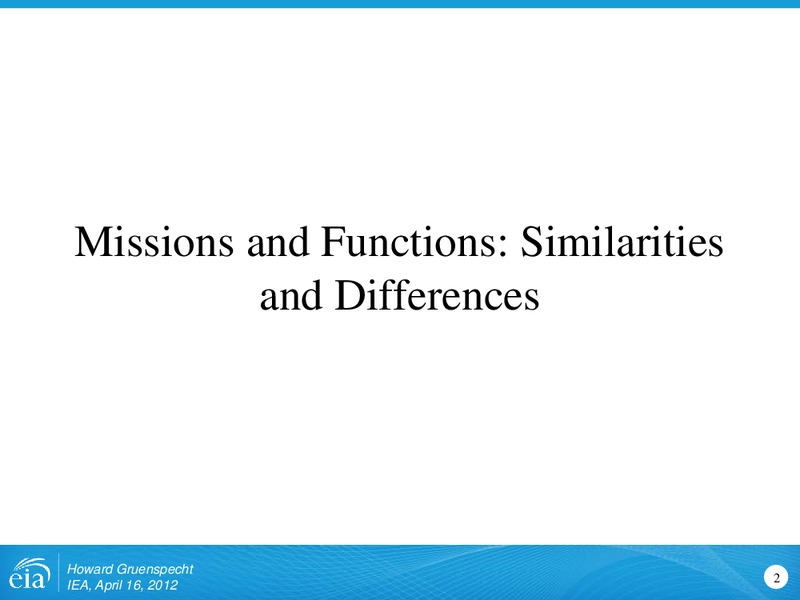 Missions and Functions: Similarities and Differences

eia

Howard Gruenspecht
IEA, April 16, 2012

2